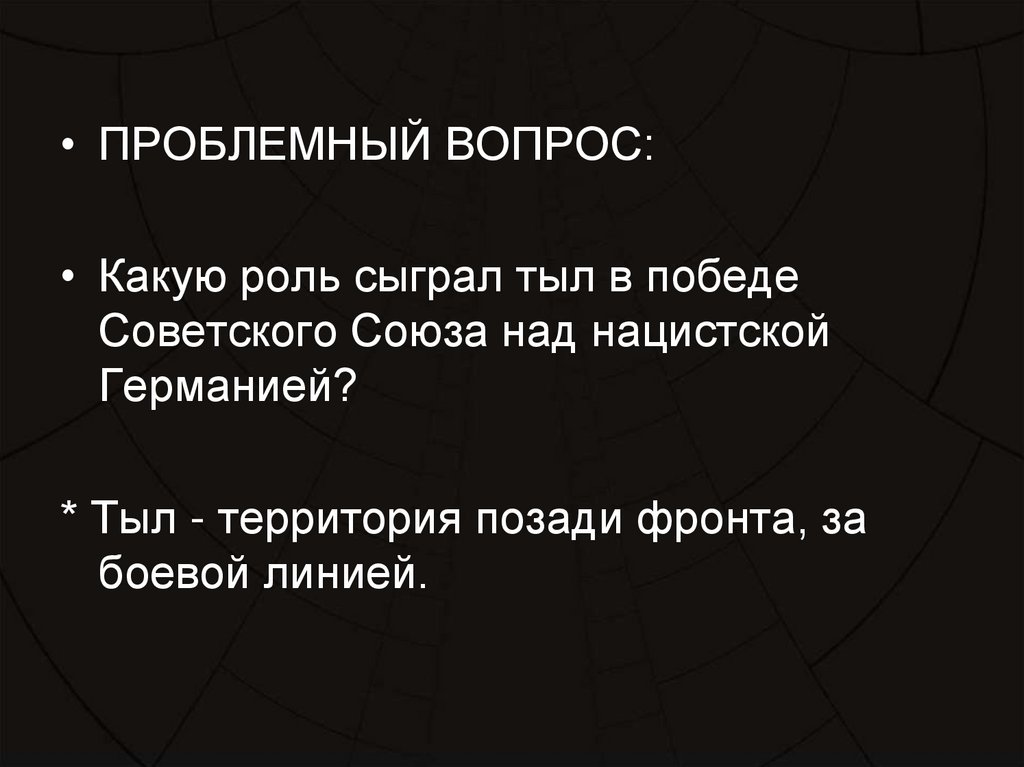 • ПРОБЛЕМНЫЙ ВОПРОС:

• Какую роль сыграл тыл в победе Советского Союза над нацистской Германией?

* Тыл - территория позади фронта, за боевой линией.